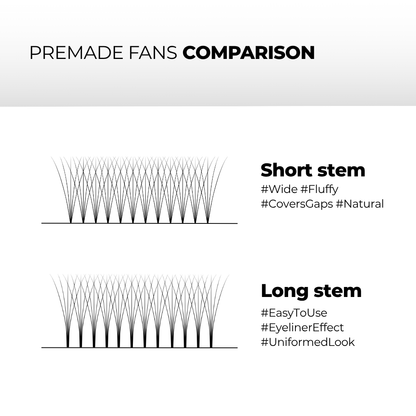 PREMADE FANS COMPARISON

Short stem
#Wide #Fluffy
#CoversGaps #Natural

Long stem
#EasyToUse
#EyelinerEffect
#UniformedLook